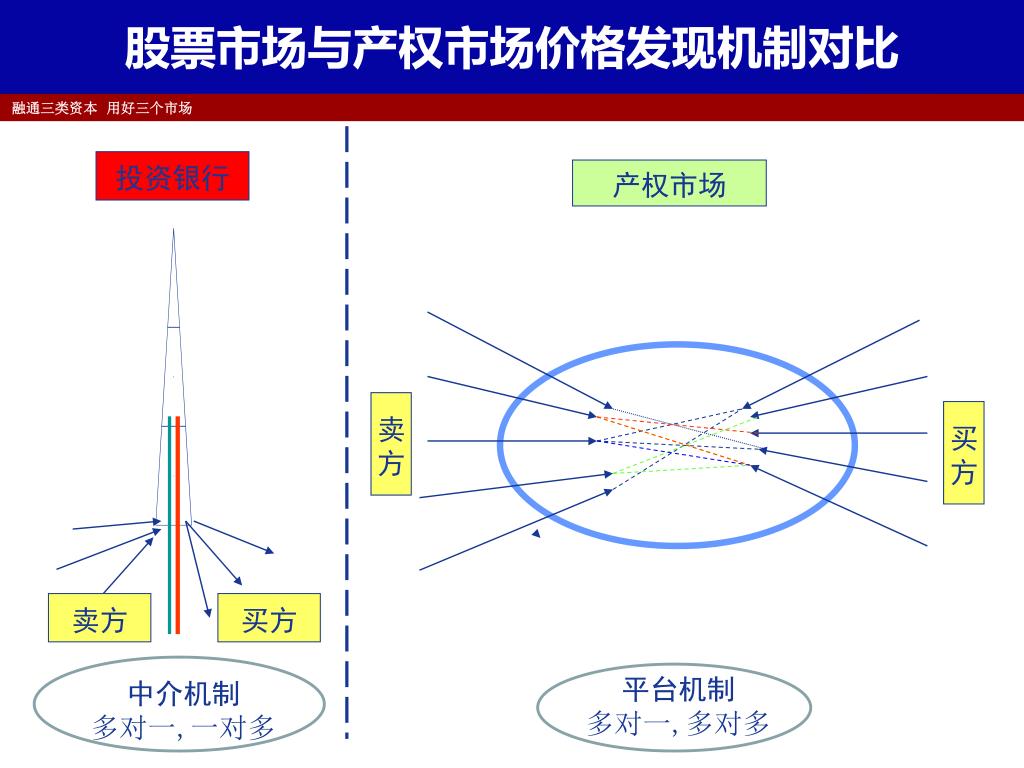 股票市场与产权市场价格发现机制对比

融通三类资本 用好三个市场

投资银行

卖方

买方

中介机制
多对一, 一对多

产权市场

卖方

买方

平台机制
多对一, 多对多